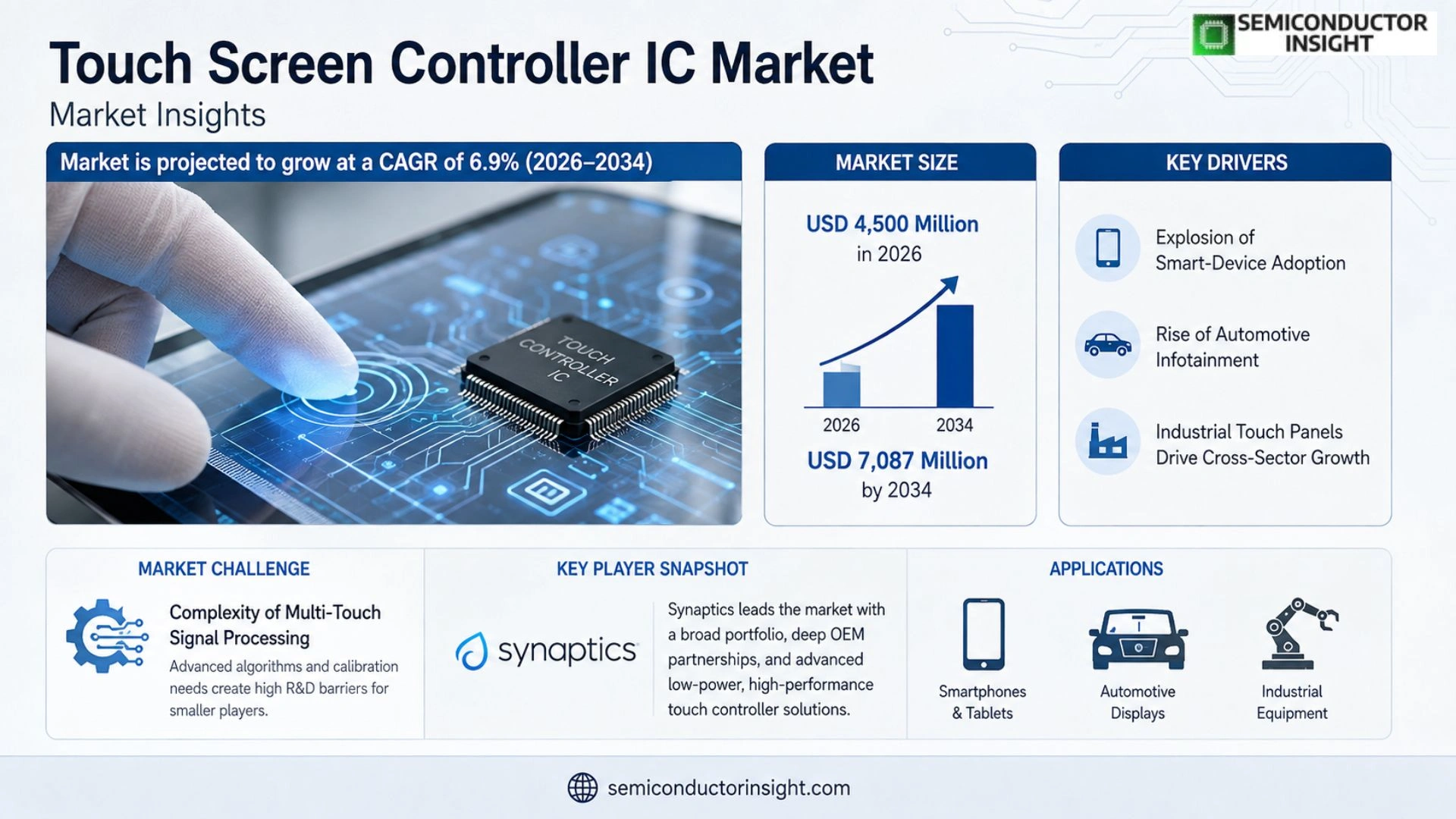 SEMICONDUCTOR INSIGHT

Touch Screen Controller IC Market

Market Insights

Market is projected to grow at a CAGR of 6.9% (2026–2034)

TOUCH CONTROLLER IC

MARKET SIZE

USD 4,500 Million in 2026

2026

2034

USD 7,087 Million by 2034

KEY DRIVERS

Explosion of Smart-Device Adoption

Rise of Automotive Infotainment

Industrial Touch Panels Drive Cross-Sector Growth

MARKET CHALLENGE

Complexity of Multi-Touch Signal Processing

Advanced algorithms and calibration needs create high R&D barriers for smaller players.

KEY PLAYER SNAPSHOT

synaptics

Synaptics leads the market with a broad portfolio, deep OEM partnerships, and advanced low-power, high-performance touch controller solutions.

APPLICATIONS

Smartphones & Tablets

Automotive Displays

Industrial Equipment

semiconductorinsight.com